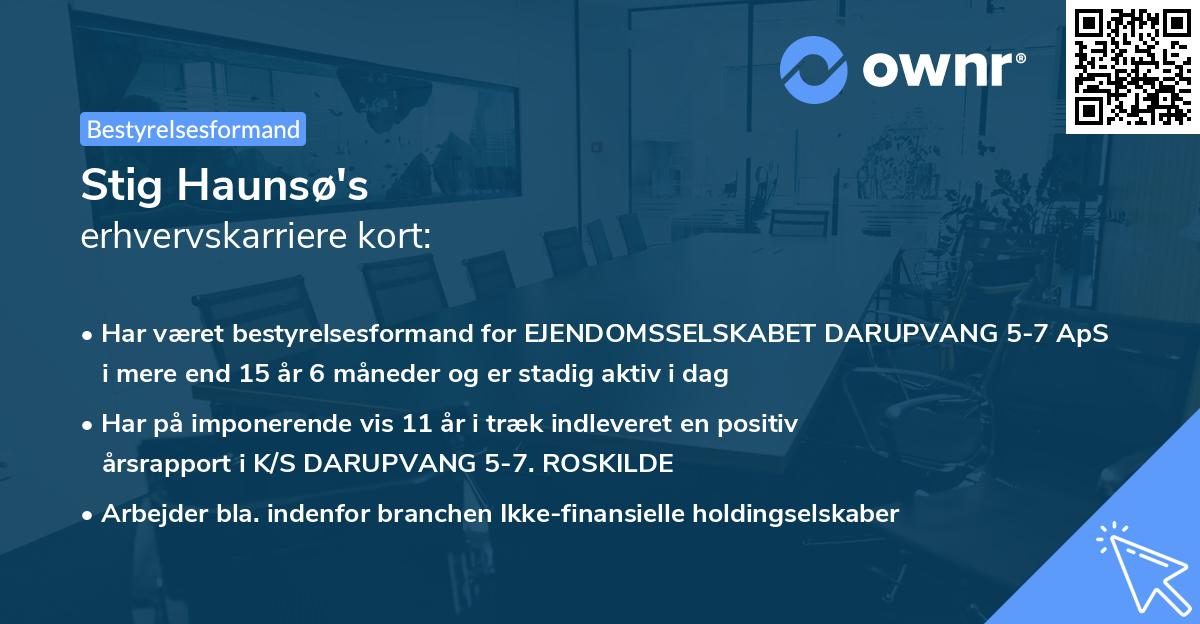 ownr®

Bestyrelsesformand

Stig Haunsø's
erhvervskarriere kort:

• Har været bestyrelsesformand for EJENDOMSSELSKABET DARUPVANG 5-7 ApS i mere end 15 år 6 måneder og er stadig aktiv i dag

• Har på imponerende vis 11 år i træk indleveret en positiv årsrapport i K/S DARUPVANG 5-7. ROSKILDE

• Arbejder bla. indenfor branchen Ikke-finansielle holdingselskaber